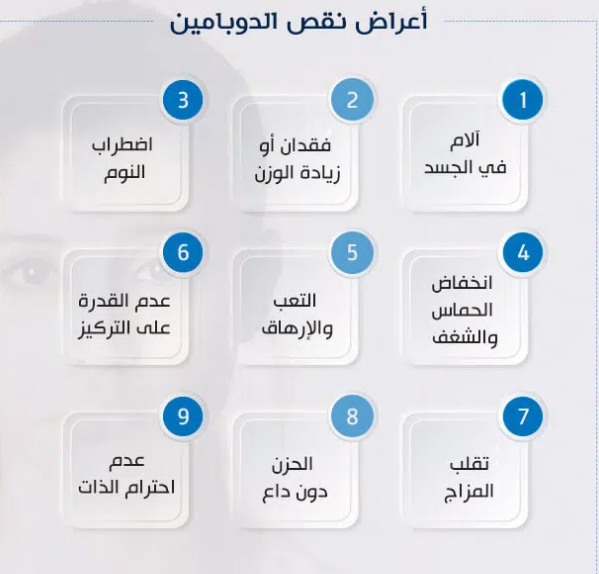 أعراض نقص الدوبامين

1
آلام في الجسد

2
فقدان أو زيادة الوزن

3
اضطراب النوم

4
انخفاض الحماس والشغف

5
التعب والإرهاق

6
عدم القدرة على التركيز

7
تقلب المزاج

8
الحزن دون داع

9
عدم احترام الذات